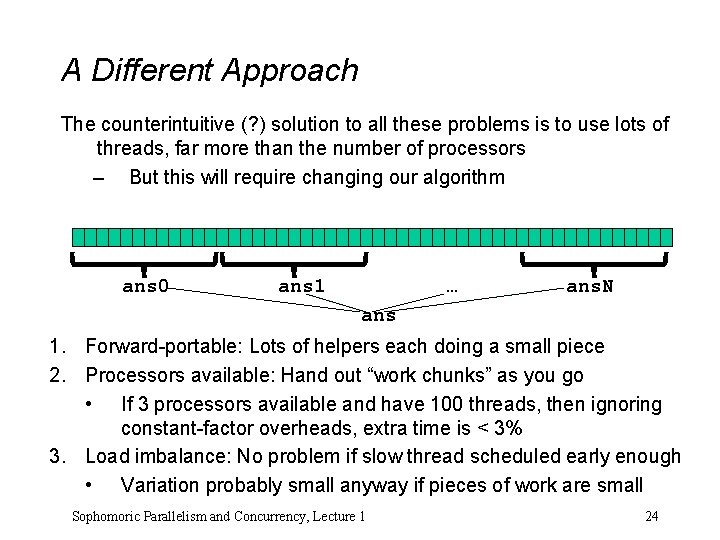 A Different Approach

The counterintuitive (?) solution to all these problems is to use lots of threads, far more than the number of processors

– But this will require changing our algorithm

ans0 ans1 … ansN

ans

1. Forward-portable: Lots of helpers each doing a small piece
2. Processors available: Hand out “work chunks” as you go
   • If 3 processors available and have 100 threads, then ignoring constant-factor overheads, extra time is < 3%
3. Load imbalance: No problem if slow thread scheduled early enough
   • Variation probably small anyway if pieces of work are small

Sophomoric Parallelism and Concurrency, Lecture 1

24